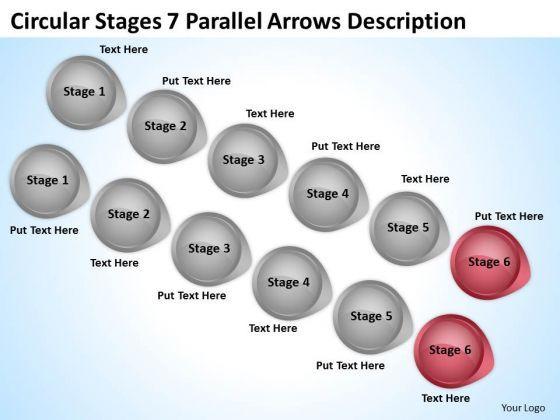 Circular Stages 7 Parallel Arrows Description

Text Here
Stage 1

Put Text Here
Stage 2

Text Here
Stage 3

Put Text Here
Stage 4

Text Here
Stage 5

Put Text Here
Stage 6

Stage 1
Put Text Here

Stage 2
Text Here

Stage 3
Put Text Here

Stage 4
Text Here

Stage 5
Put Text Here

Stage 6
Text Here

Your Logo